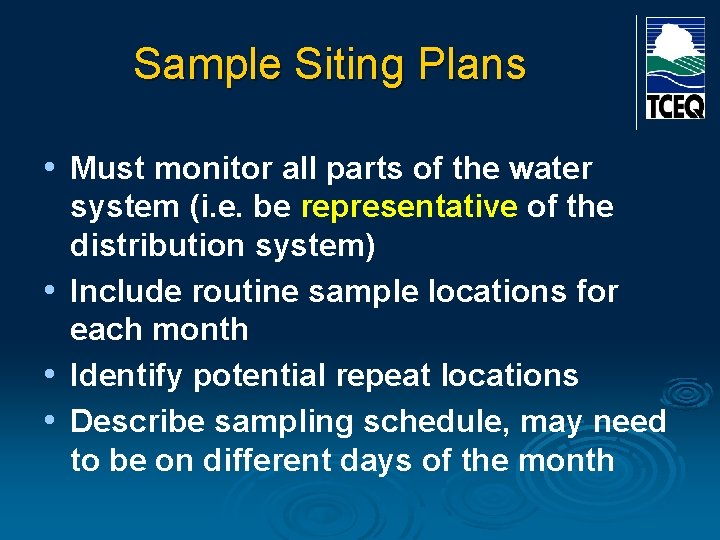 Sample Siting Plans

TCEQ

• Must monitor all parts of the water system (i.e. be representative of the distribution system)
• Include routine sample locations for each month
• Identify potential repeat locations
• Describe sampling schedule, may need to be on different days of the month